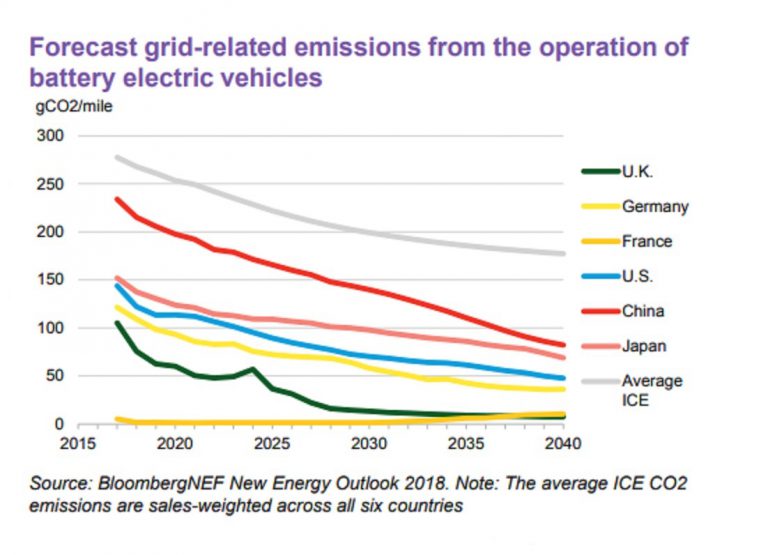 Forecast grid-related emissions from the operation of battery electric vehicles

gCO2/mile

300
250
200
150
100
50
0

2015 2020 2025 2030 2035 2040

U.K.
Germany
France
U.S.
China
Japan
Average ICE

Source: BloombergNEF New Energy Outlook 2018. Note: The average ICE CO2 emissions are sales-weighted across all six countries